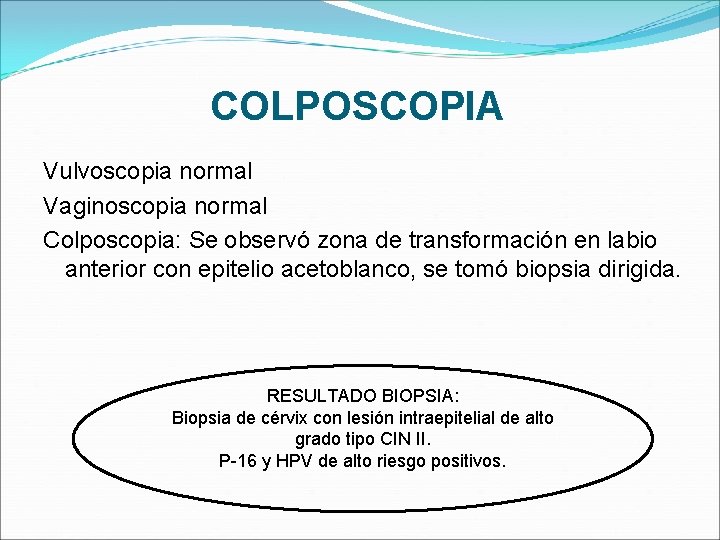 COLPOSCOPIA

Vulvoscopia normal
Vaginoscopia normal
Colposcopia: Se observó zona de transformación en labio anterior con epitelio acetoblanco, se tomó biopsia dirigida.

RESULTADO BIOPSIA:
Biopsia de cérvix con lesión intraepitelial de alto grado tipo CIN II.
P-16 y HPV de alto riesgo positivos.